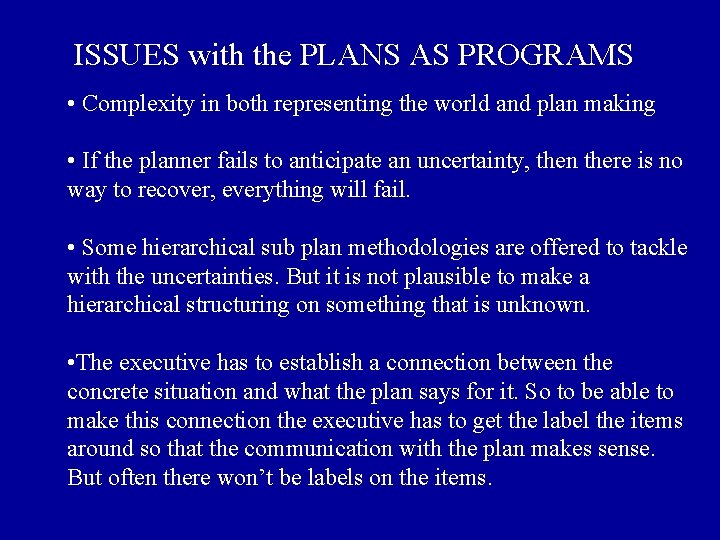 ISSUES with the PLANS AS PROGRAMS

• Complexity in both representing the world and plan making

• If the planner fails to anticipate an uncertainty, then there is no way to recover, everything will fail.

• Some hierarchical sub plan methodologies are offered to tackle with the uncertainties. But it is not plausible to make a hierarchical structuring on something that is unknown.

•The executive has to establish a connection between the concrete situation and what the plan says for it. So to be able to make this connection the executive has to get the label the items around so that the communication with the plan makes sense. But often there won't be labels on the items.